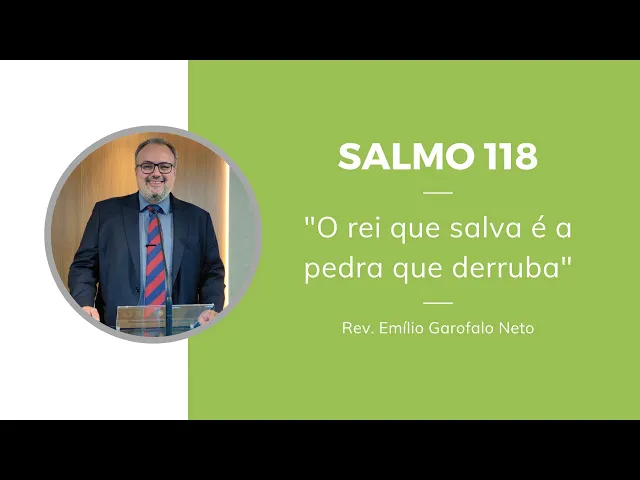 SALMO 118

"O rei que salva é a pedra que derruba"

Rev. Emílio Garofalo Neto